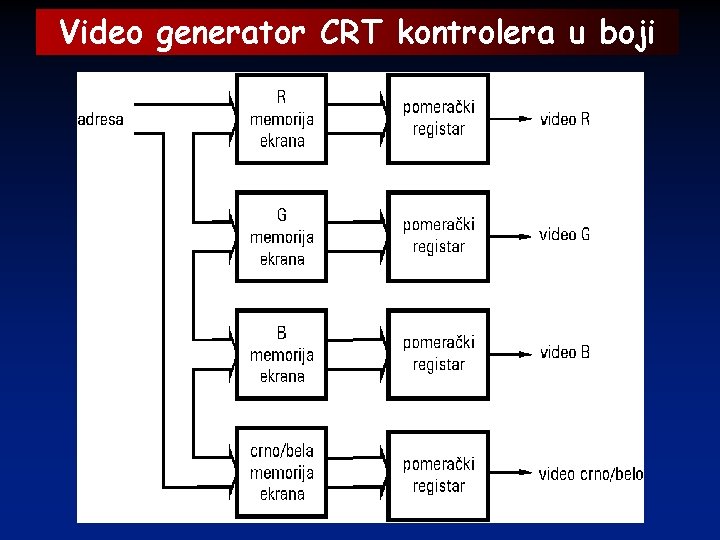 Video generator CRT kontrolera u boji

adresa

R memorija ekrana

pomerački registar

video R

G memorija ekrana

pomerački registar

video G

B memorija ekrana

pomerački registar

video B

crno/bela memorija ekrana

pomerački registar

video crno/belo